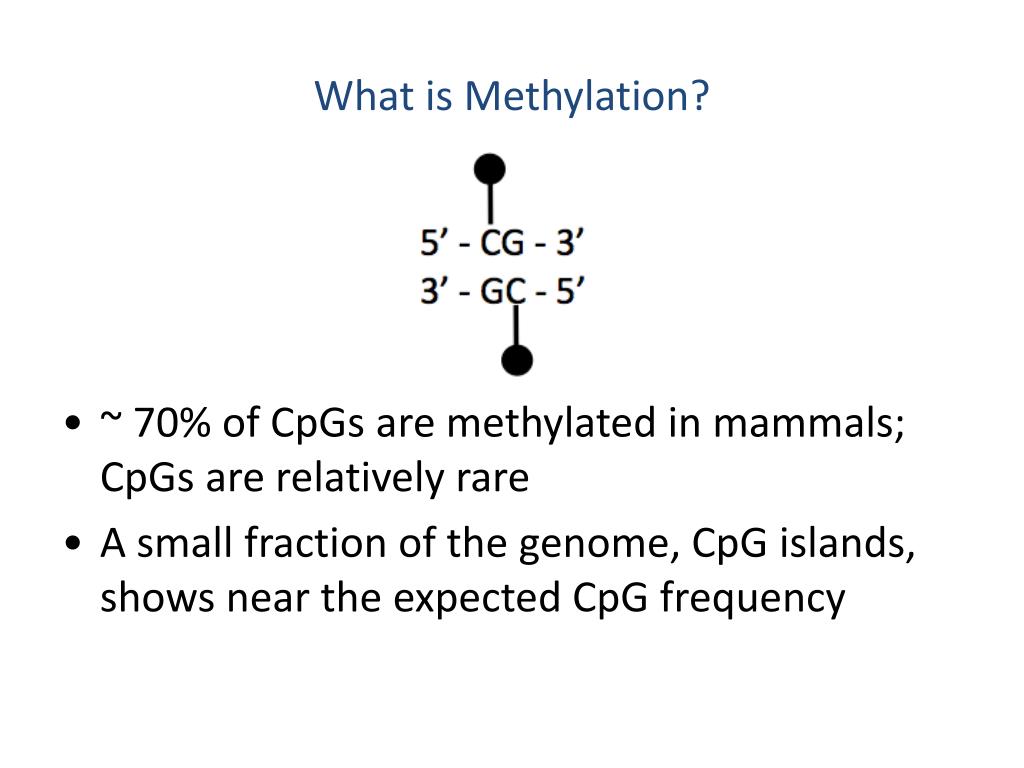 What is Methylation?

5’ - CG - 3’
3’ - GC - 5’

• ~ 70% of CpGs are methylated in mammals; CpGs are relatively rare
• A small fraction of the genome, CpG islands, shows near the expected CpG frequency